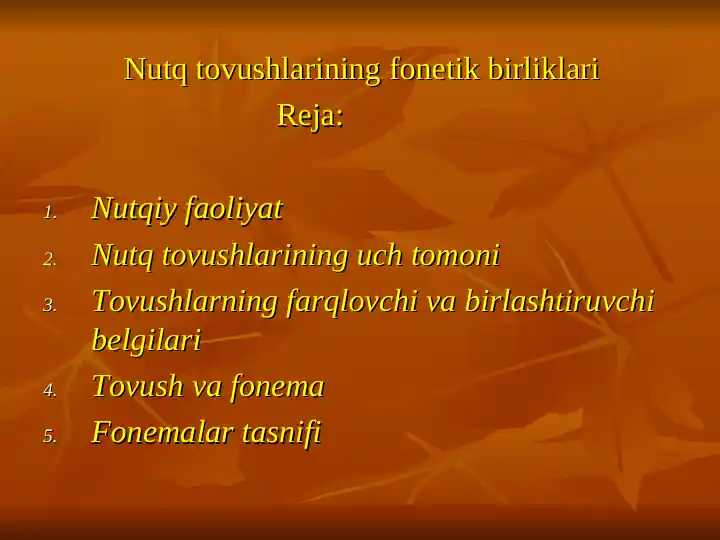 Nutq tovushlarining fonetik birliklari

Reja:

1. Nutqiy faoliyat
2. Nutq tovushlarining uch tomoni
3. Tovushlarning farqlovchi va birlashtiruvchi belgilari
4. Tovush va fonema
5. Fonemalar tasnifi